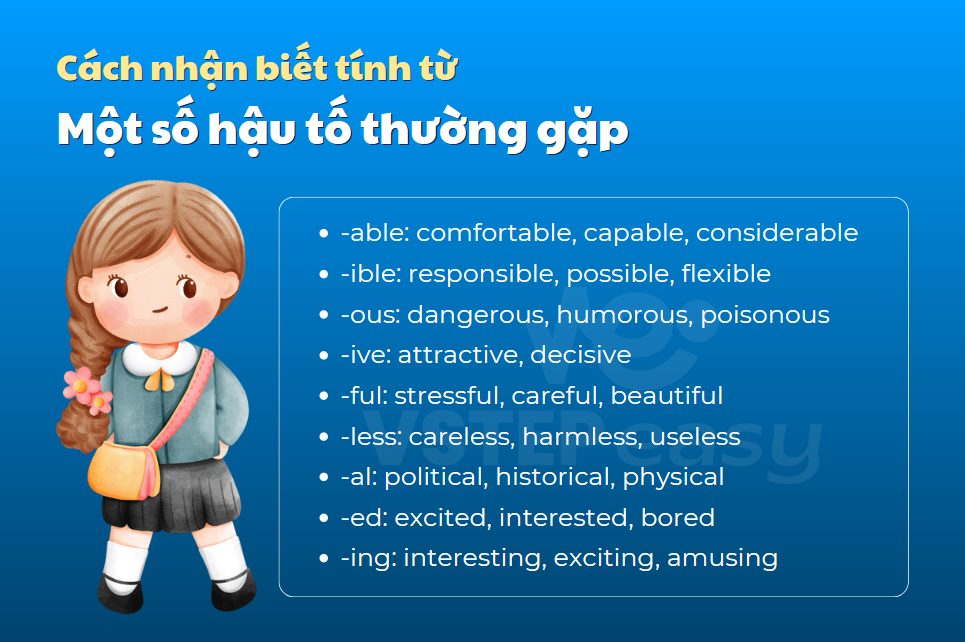 Cách nhận biết tính từ
Một số hậu tố thường gặp

- -able: comfortable, capable, considerable
- -ible: responsible, possible, flexible
- -ous: dangerous, humorous, poisonous
- -ive: attractive, decisive
- -ful: stressful, careful, beautiful
- -less: careless, harmless, useless
- -al: political, historical, physical
- -ed: excited, interested, bored
- -ing: interesting, exciting, amusing

VSTEP easy